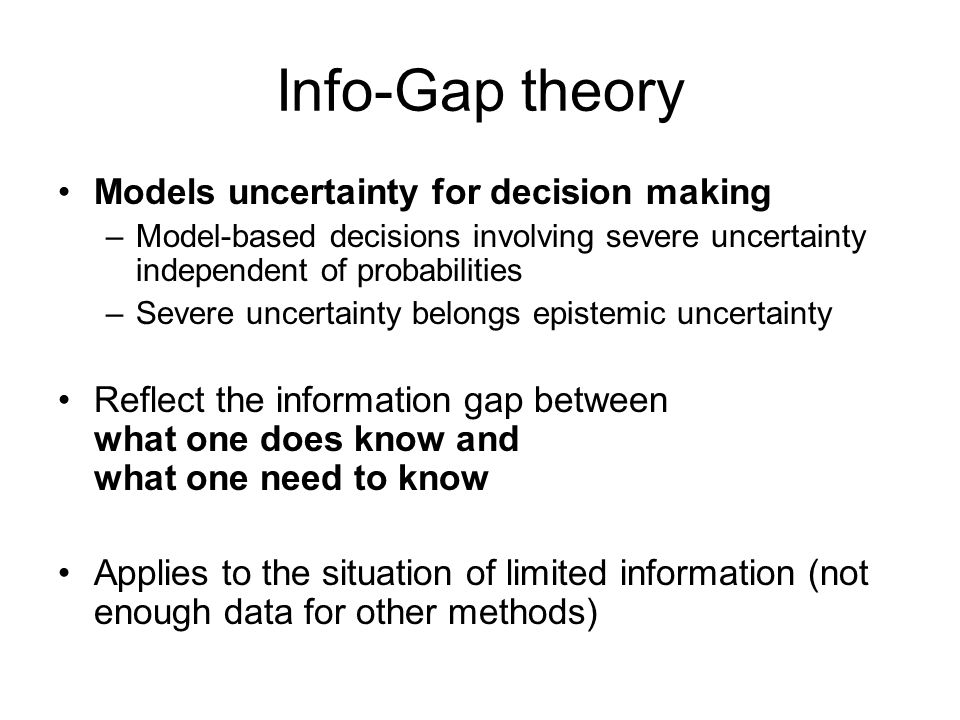 Info-Gap theory

• Models uncertainty for decision making
– Model-based decisions involving severe uncertainty independent of probabilities
– Severe uncertainty belongs epistemic uncertainty

• Reflect the information gap between what one does know and what one need to know

• Applies to the situation of limited information (not enough data for other methods)